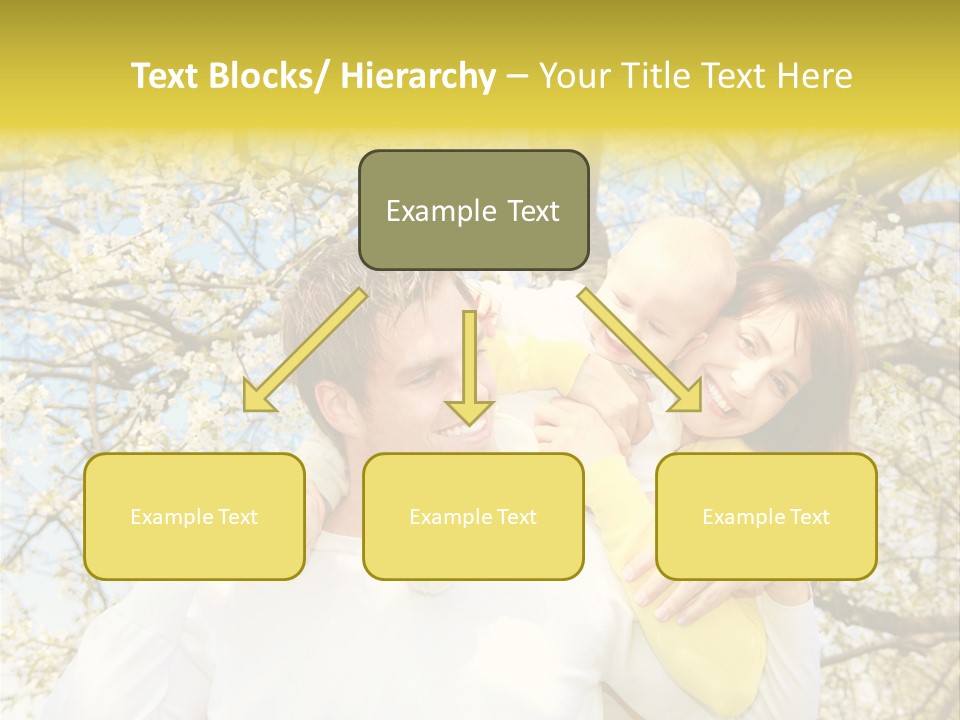 Text Blocks/ Hierarchy – Your Title Text Here

Example Text

Example Text

Example Text

Example Text